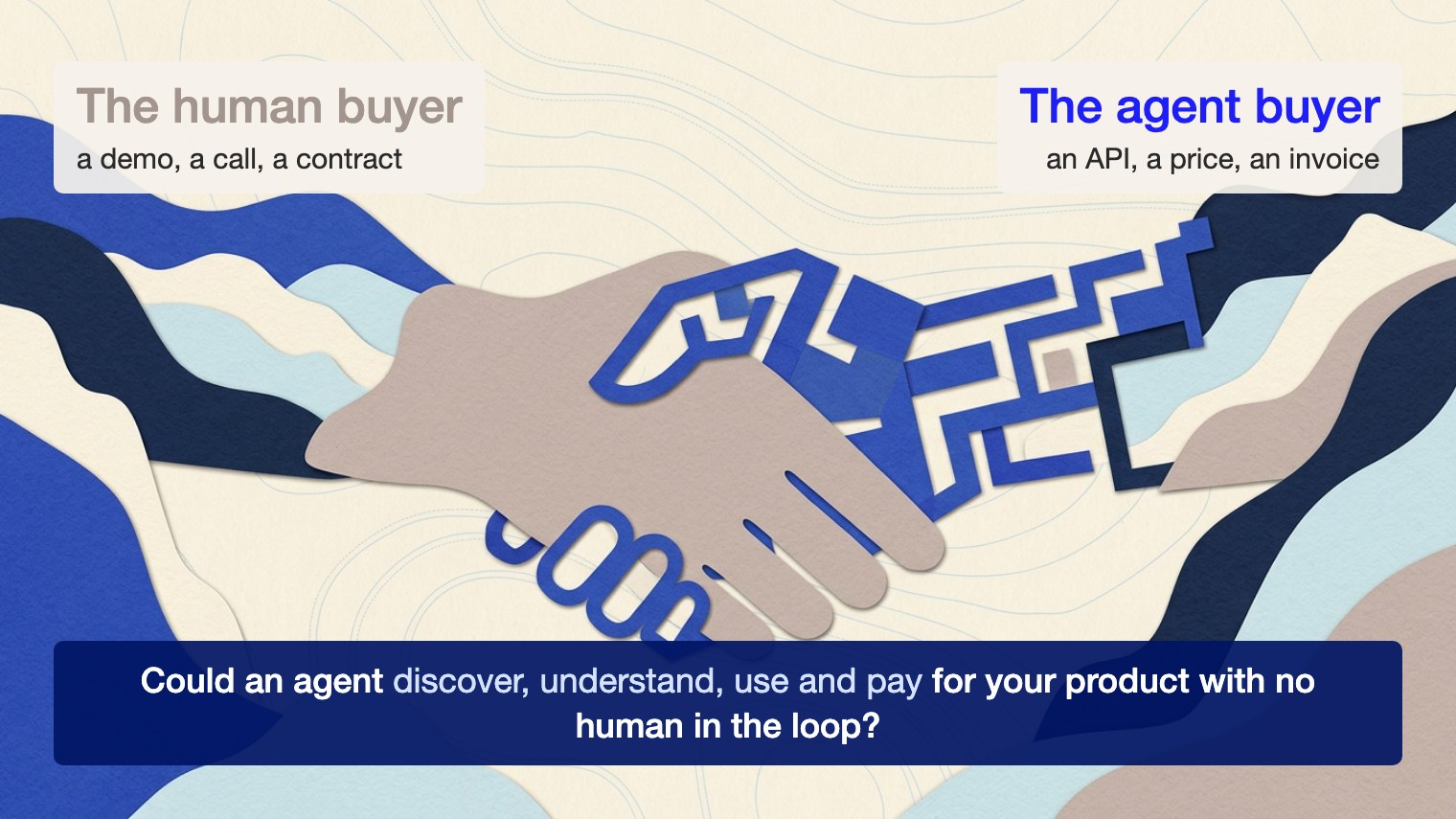 The human buyer
a demo, a call, a contract

The agent buyer
an API, a price, an invoice

Could an agent discover, understand, use and pay for your product with no human in the loop?